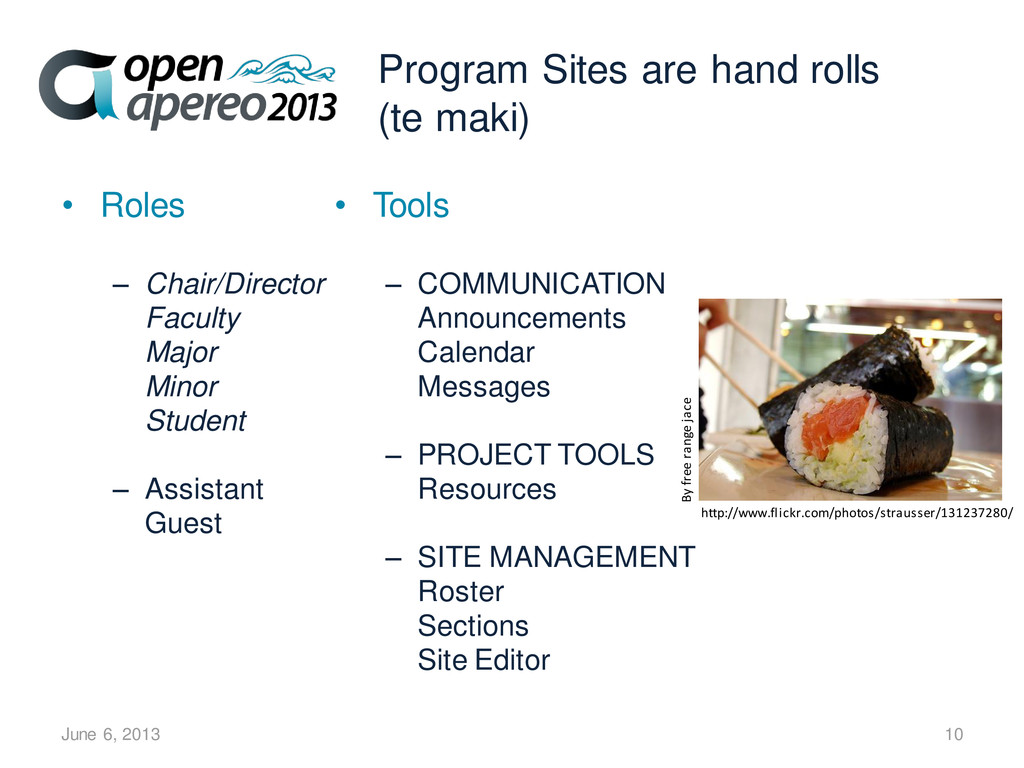 open apereo 2013

Program Sites are hand rolls (te maki)

• Roles

– Chair/Director
Faculty
Major
Minor
Student

– Assistant
Guest

• Tools

– COMMUNICATION
Announcements
Calendar
Messages

– PROJECT TOOLS
Resources

– SITE MANAGEMENT
Roster
Sections
Site Editor

By free range jace

http://www.flickr.com/photos/strausser/131237280/

June 6, 2013

10